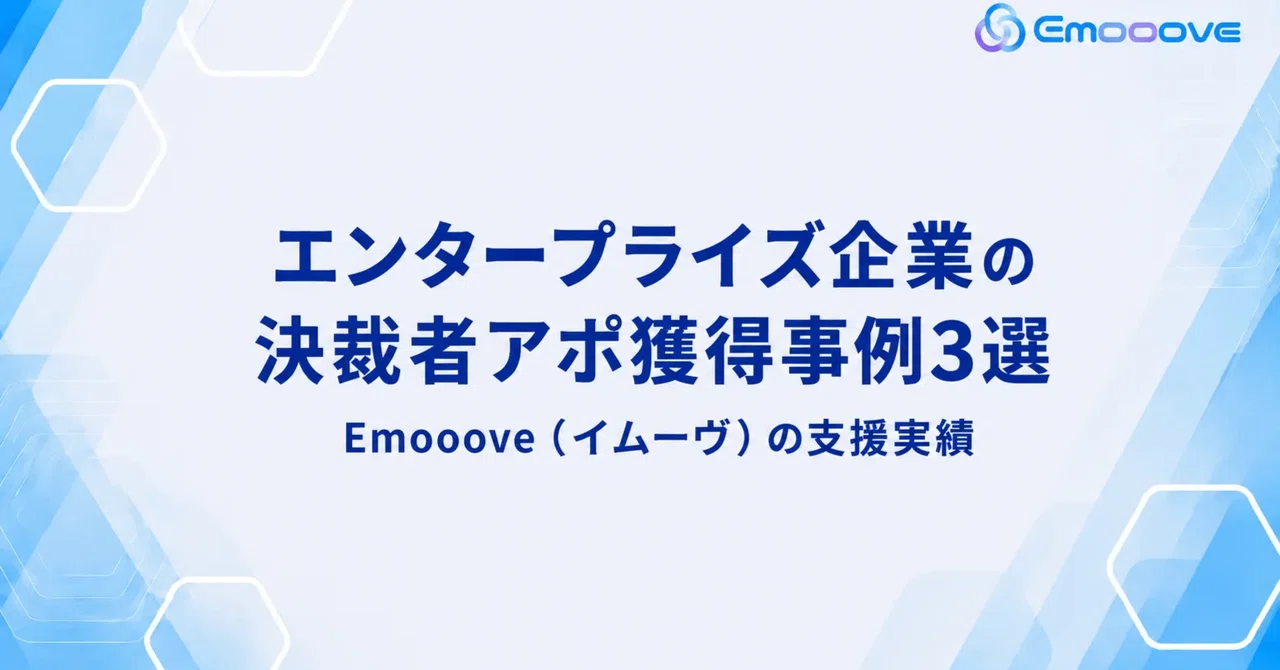 Emooove

エンタープライズ企業の
決裁者アポ獲得事例3選

Emooove（イムーヴ）の支援実績